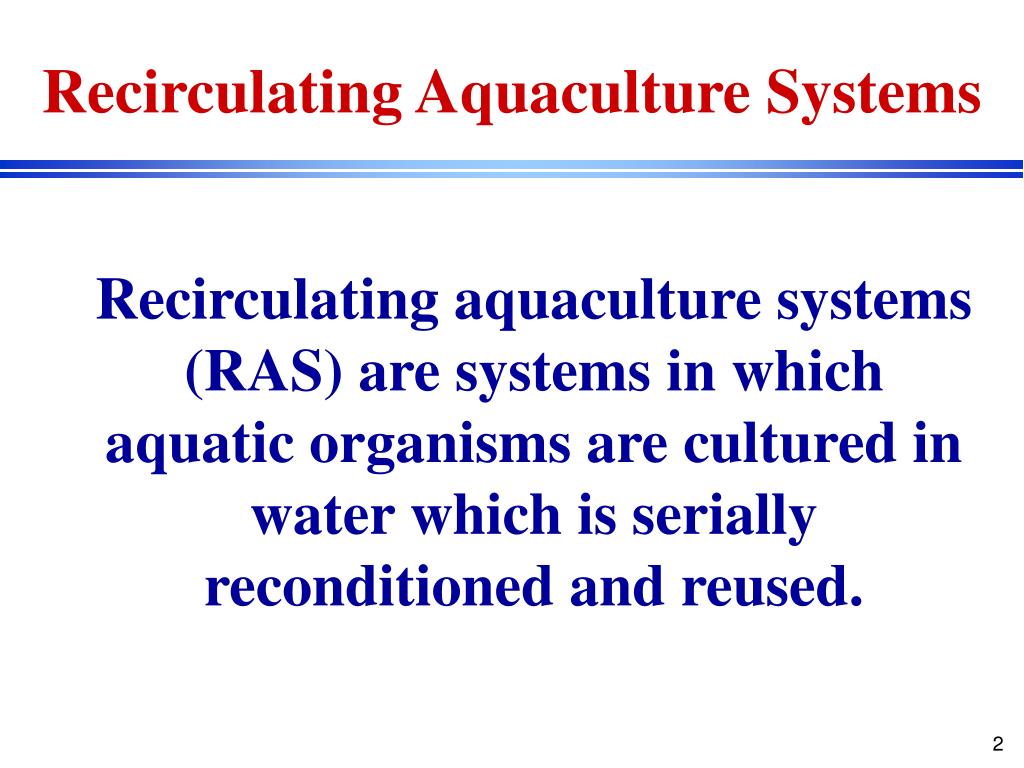 Recirculating Aquaculture Systems

Recirculating aquaculture systems (RAS) are systems in which aquatic organisms are cultured in water which is serially reconditioned and reused.

2